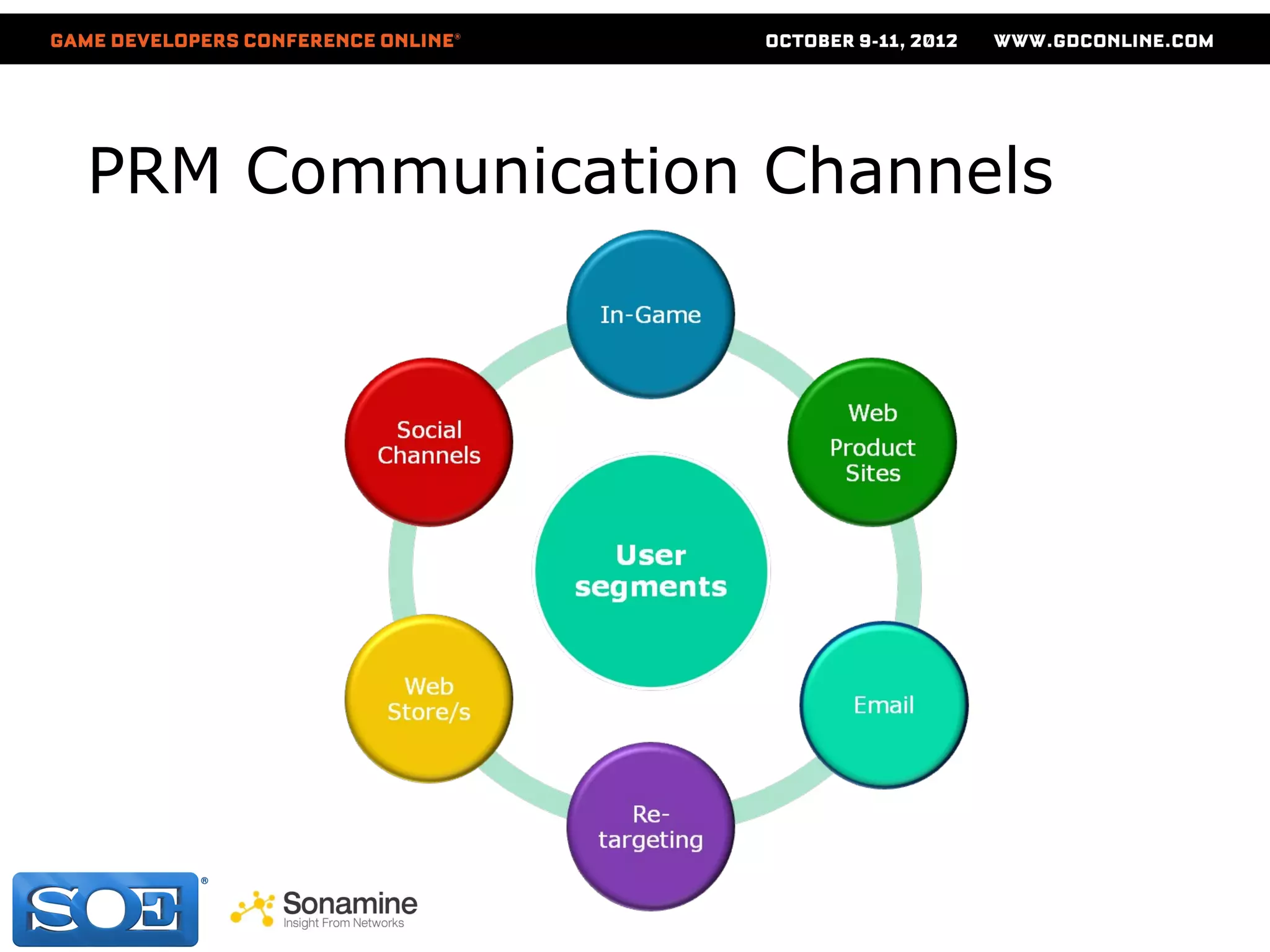 GAME DEVELOPERS CONFERENCE ONLINE®

OCTOBER 9-11, 2012

WWW.GDCONLINE.COM

PRM Communication Channels

In-Game

Web Product Sites

Email

Re-targeting

Web Store/s

Social Channels

User segments

SOE®

Sonamine
Insight From Networks